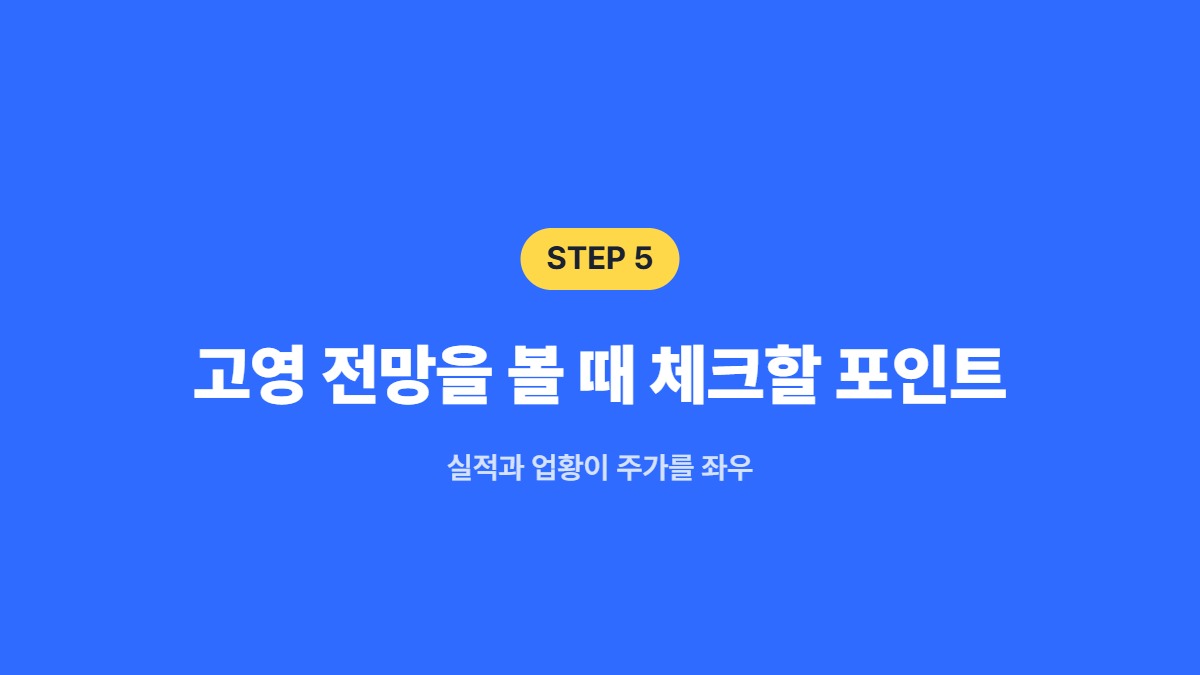 STEP 5

고영 전망을 볼 때 체크할 포인트

실적과 업황이 주가를 좌우